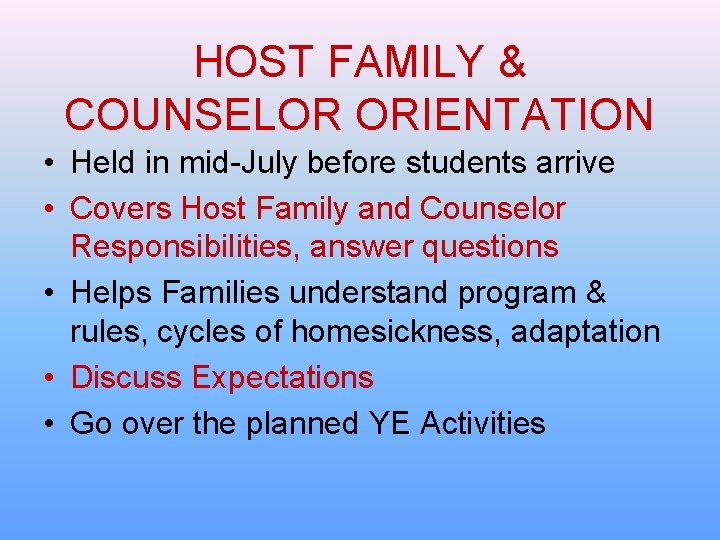 HOST FAMILY & COUNSELOR ORIENTATION

• Held in mid-July before students arrive
• Covers Host Family and Counselor Responsibilities, answer questions
• Helps Families understand program & rules, cycles of homesickness, adaptation
• Discuss Expectations
• Go over the planned YE Activities